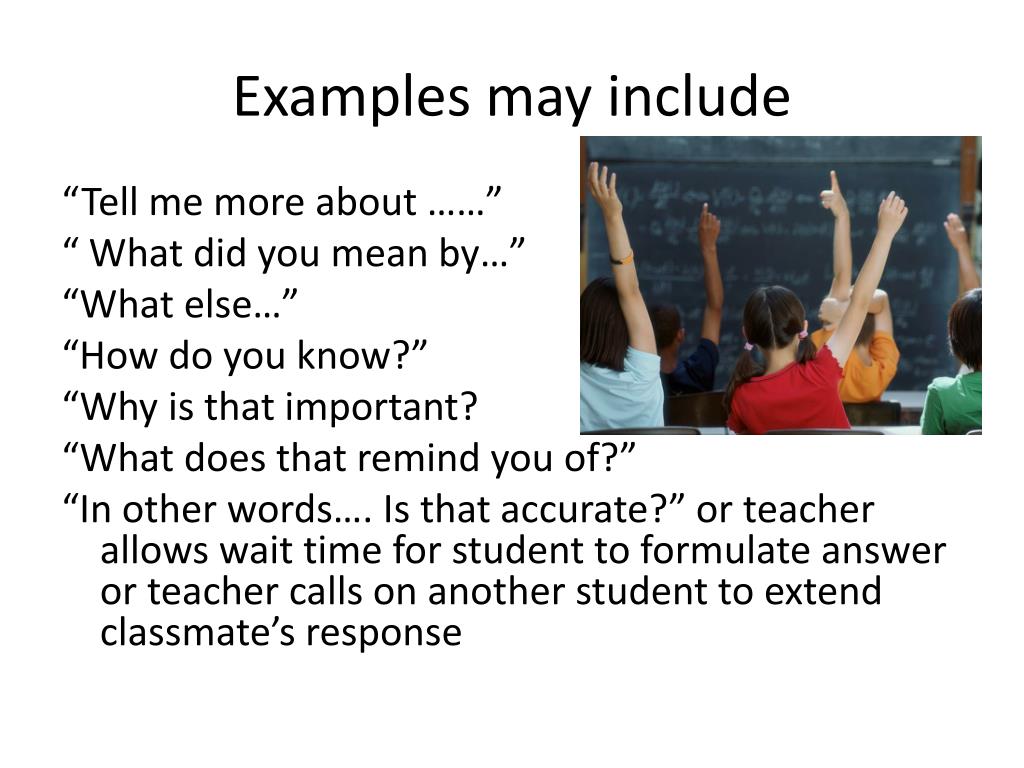 Examples may include

“Tell me more about ……”
“ What did you mean by…”
“What else…”
“How do you know?”
“Why is that important?
“What does that remind you of?”
“In other words…. Is that accurate?” or teacher allows wait time for student to formulate answer or teacher calls on another student to extend classmate’s response